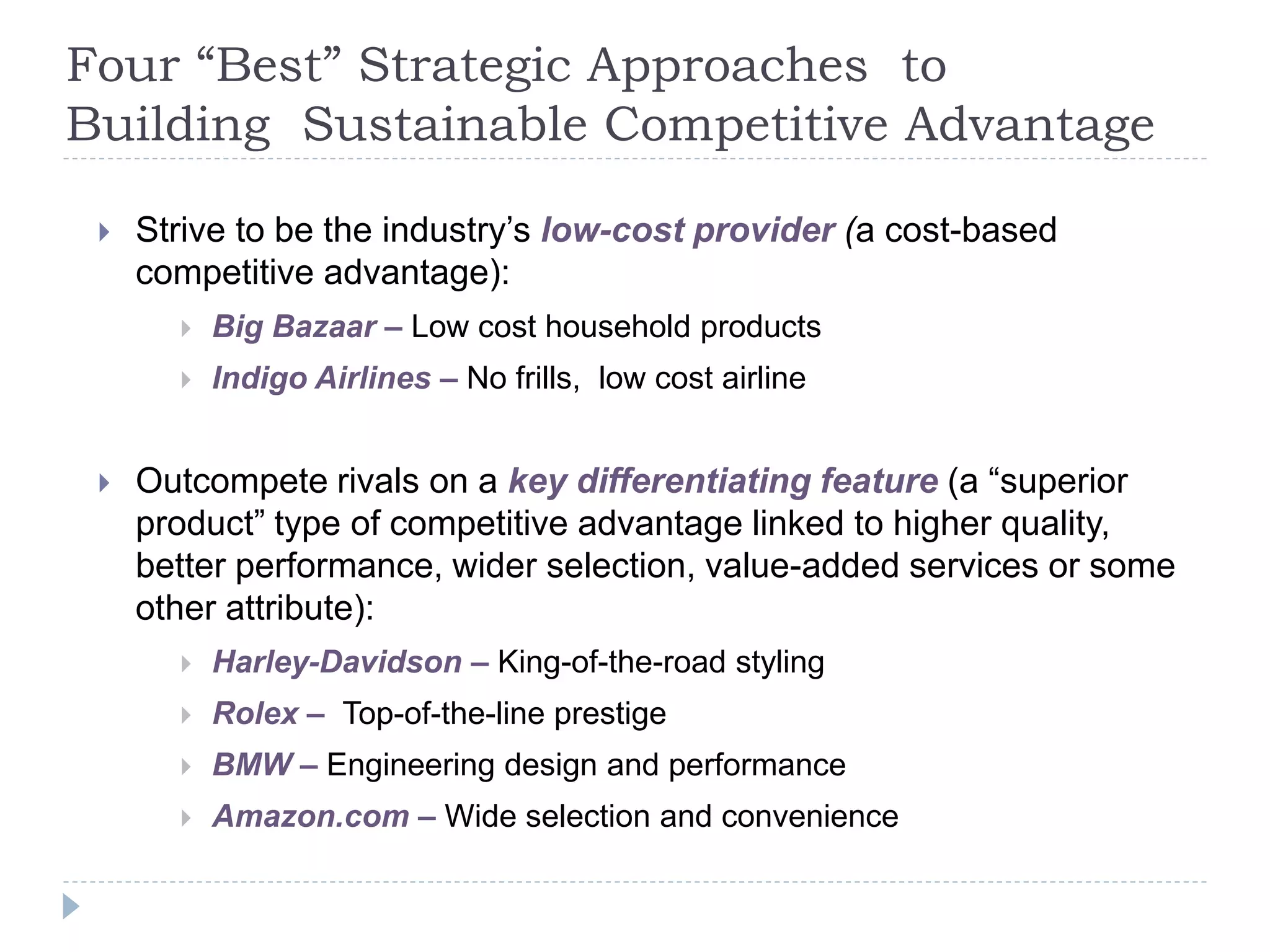 Four “Best” Strategic Approaches to Building Sustainable Competitive Advantage

Strive to be the industry’s low-cost provider (a cost-based competitive advantage):

Big Bazaar – Low cost household products

Indigo Airlines – No frills, low cost airline

Outcompete rivals on a key differentiating feature (a “superior product” type of competitive advantage linked to higher quality, better performance, wider selection, value-added services or some other attribute):

Harley-Davidson – King-of-the-road styling

Rolex – Top-of-the-line prestige

BMW – Engineering design and performance

Amazon.com – Wide selection and convenience